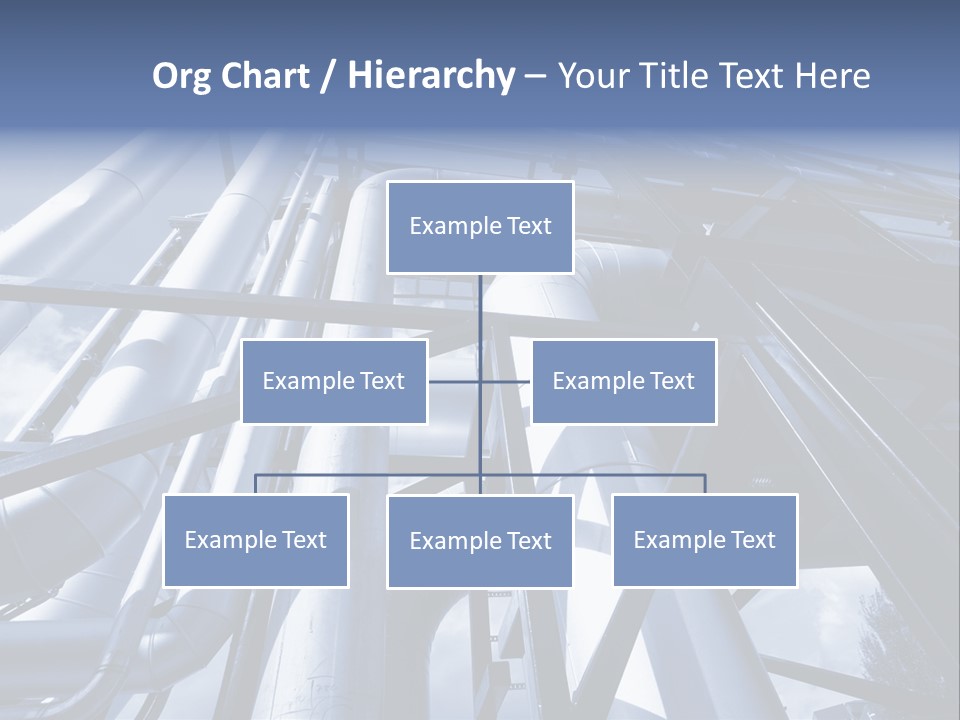 Org Chart / Hierarchy – Your Title Text Here

Example Text

Example Text

Example Text

Example Text

Example Text

Example Text